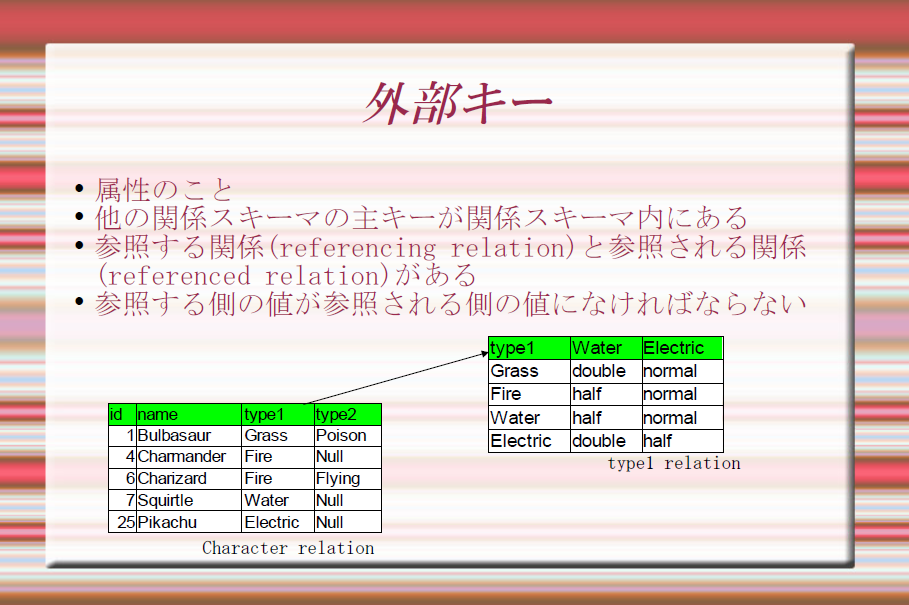 外部キー

• 属性のこと
• 他の関係スキーマの主キーが関係スキーマ内にある
• 参照する関係(referencing relation)と参照される関係(referenced relation)がある
• 参照する側の値が参照される側の値になければならない

| type1 | Water | Electric |
|---|---|---|
| Grass | double | normal |
| Fire | half | normal |
| Water | half | normal |
| Electric | double | half |

type1 relation

| id | name | type1 | type2 |
|---|---|---|---|
| 1 | Bulbasaur | Grass | Poison |
| 4 | Charmander | Fire | Null |
| 6 | Charizard | Fire | Flying |
| 7 | Squirtle | Water | Null |
| 25 | Pikachu | Electric | Null |

Character relation